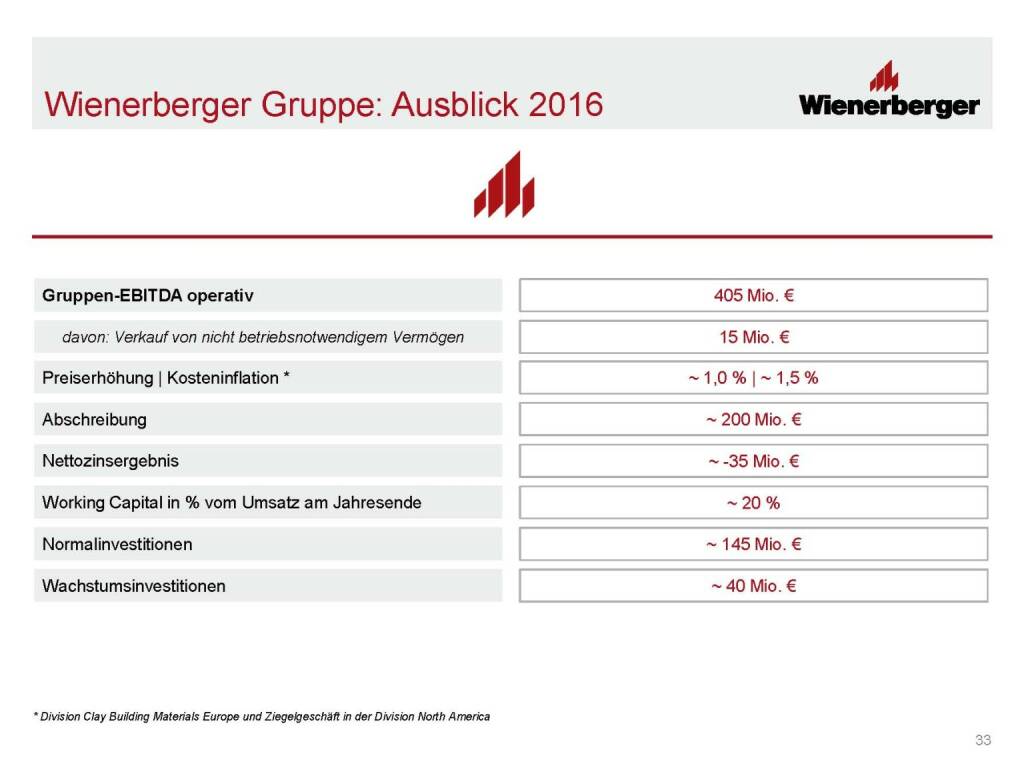 Wienerberger Gruppe: Ausblick 2016

Wienerberger

| | |
|---|---|
| Gruppen-EBITDA operativ | 405 Mio. € |
| davon: Verkauf von nicht betriebsnotwendigem Vermögen | 15 Mio. € |
| Preiserhöhung \| Kosteninflation * | ~ 1,0 % \| ~ 1,5 % |
| Abschreibung | ~ 200 Mio. € |
| Nettozinsergebnis | ~ -35 Mio. € |
| Working Capital in % vom Umsatz am Jahresende | ~ 20 % |
| Normalinvestitionen | ~ 145 Mio. € |
| Wachstumsinvestitionen | ~ 40 Mio. € |

* Division Clay Building Materials Europe und Ziegelgeschäft in der Division North America

33